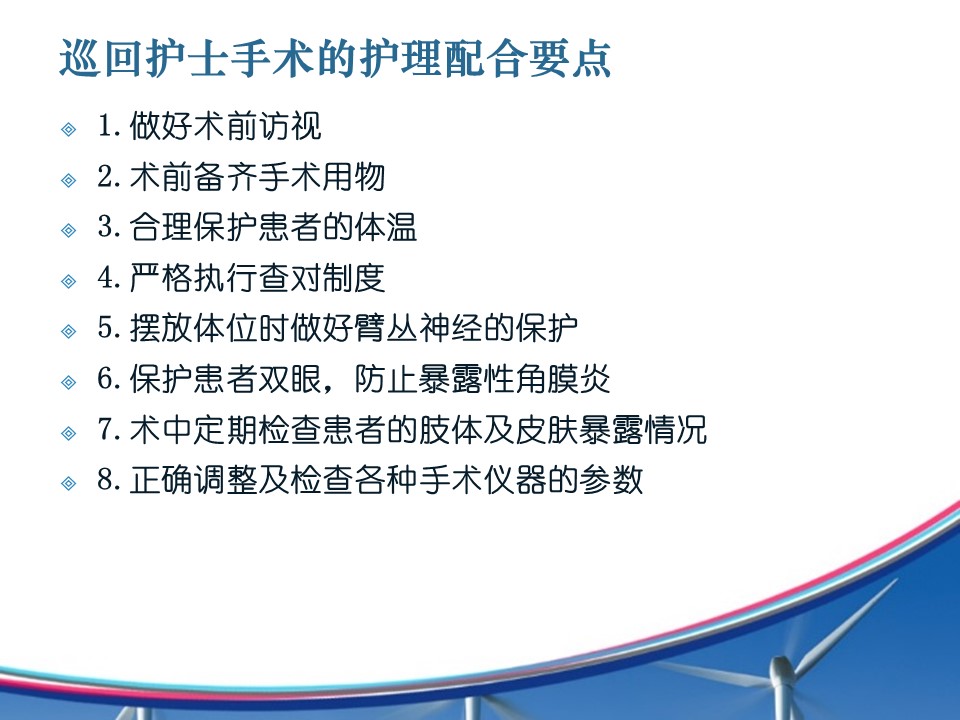 巡回护士手术的护理配合要点

1. 做好术前访视

2. 术前备齐手术用物

3. 合理保护患者的体温

4. 严格执行查对制度

5. 摆放体位时做好臂丛神经的保护

6. 保护患者双眼，防止暴露性角膜炎

7. 术中定期检查患者的肢体及皮肤暴露情况

8. 正确调整及检查各种手术仪器的参数